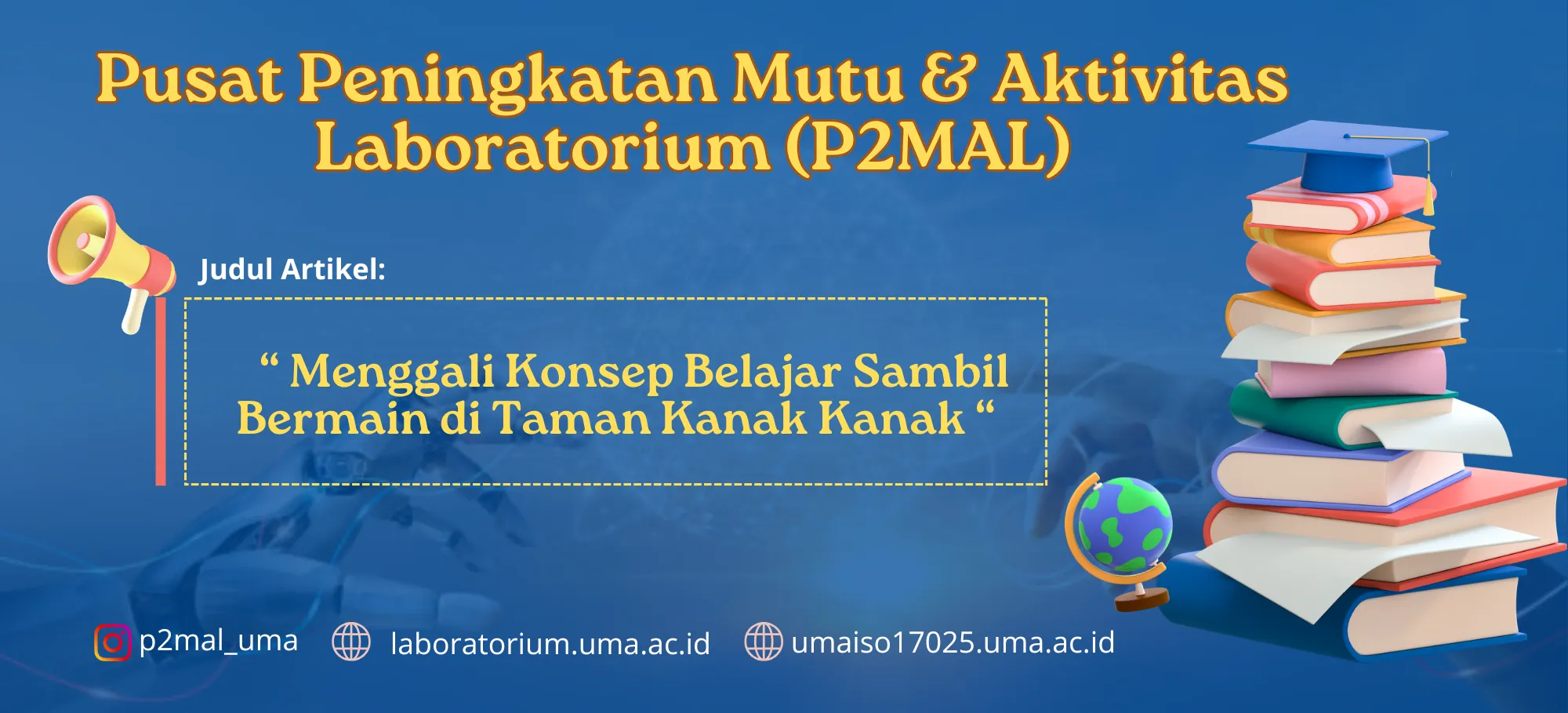 Pusat Peningkatan Mutu & Aktivitas Laboratorium (P2MAL)

Judul Artikel:

“ Menggali Konsep Belajar Sambil Bermain di Taman Kanak Kanak “

p2mal_uma laboratorium.uma.ac.id umaiso17025.uma.ac.id